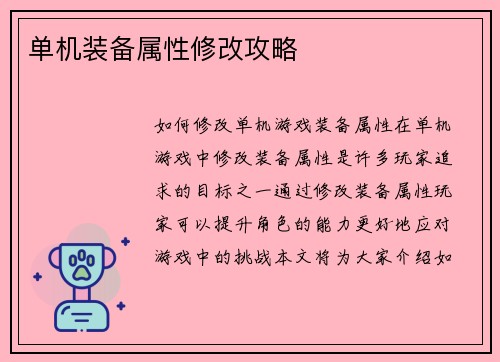 单机装备属性修改攻略

如何修改单机游戏装备属性在单机游戏中修改装备属性是许多玩家追求的目标之一通过修改装备属性玩家可以提升角色的能力更好地应对游戏中的挑战本文将为大家介绍如